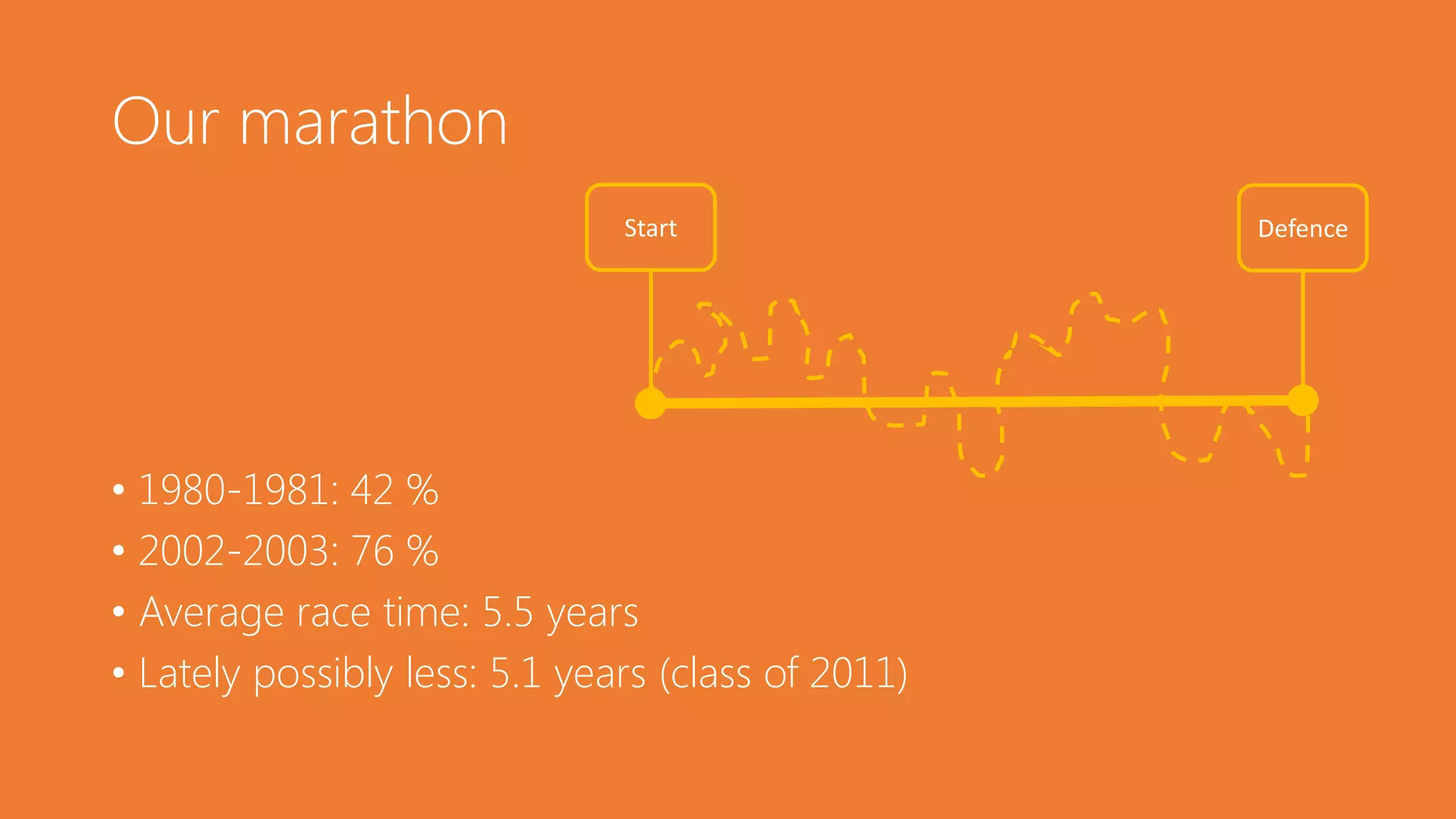 Our marathon

Start

Defence

• 1980-1981: 42 %
• 2002-2003: 76 %
• Average race time: 5.5 years
• Lately possibly less: 5.1 years (class of 2011)